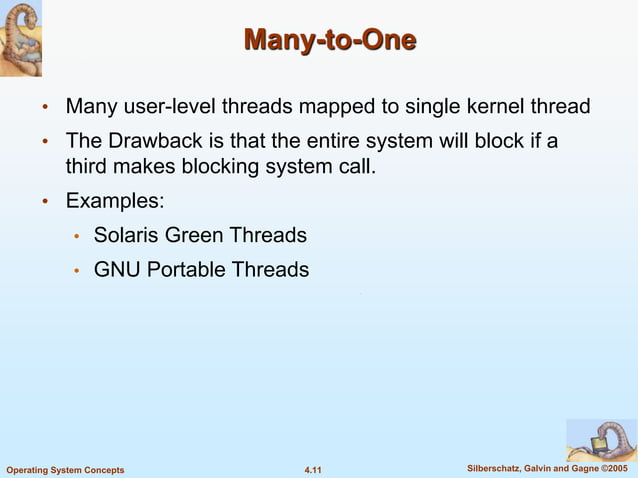 Many-to-One

• Many user-level threads mapped to single kernel thread
• The Drawback is that the entire system will block if a third makes blocking system call.
• Examples:
  • Solaris Green Threads
  • GNU Portable Threads

Operating System Concepts 4.11 Silberschatz, Galvin and Gagne ©2005